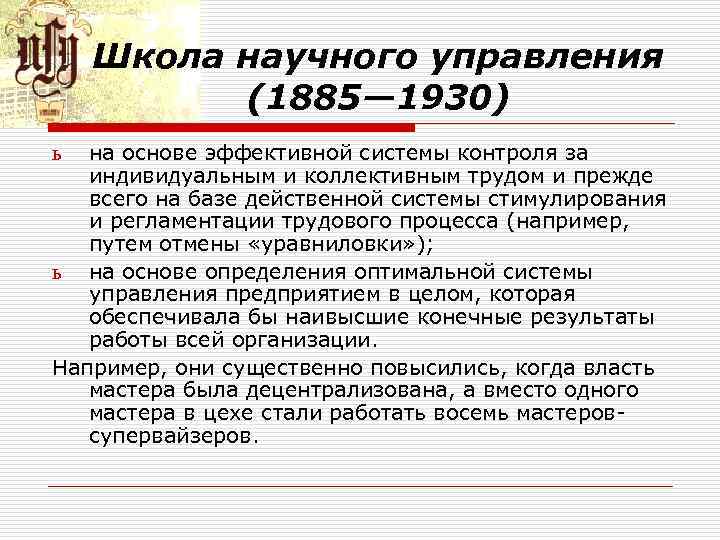 Школа научного управления (1885—1930)

ь на основе эффективной системы контроля за индивидуальным и коллективным трудом и прежде всего на базе действенной системы стимулирования и регламентации трудового процесса (например, путем отмены «уравниловки»);

ь на основе определения оптимальной системы управления предприятием в целом, которая обеспечивала бы наивысшие конечные результаты работы всей организации.

Например, они существенно повысились, когда власть мастера была децентрализована, а вместо одного мастера в цехе стали работать восемь мастеров-супервайзеров.